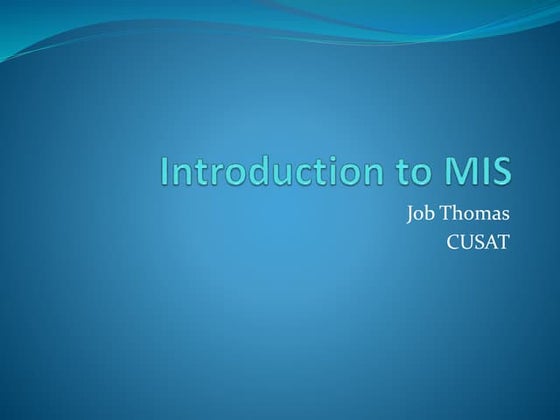 Introduction to MIS

Job Thomas
CUSAT